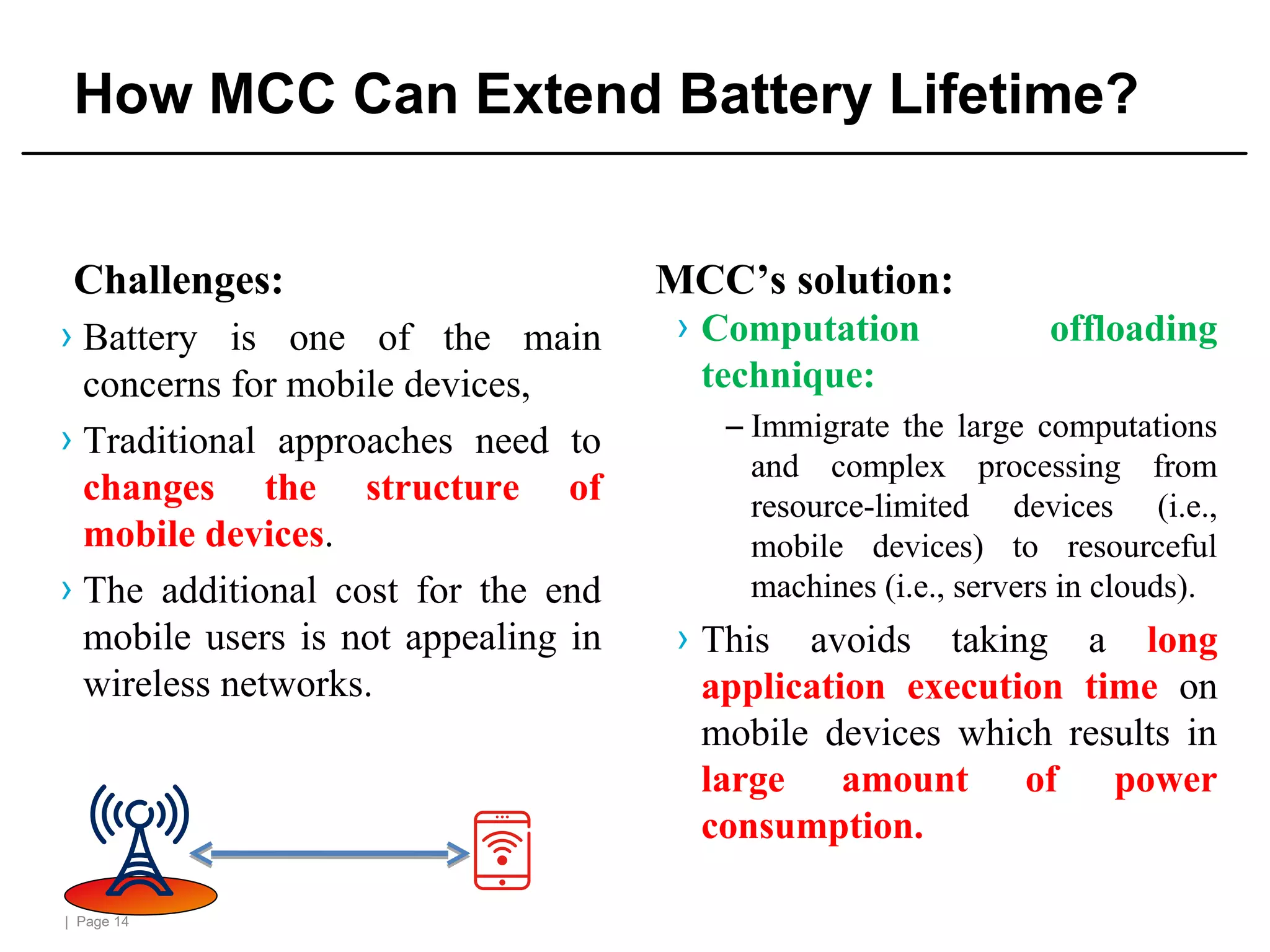 How MCC Can Extend Battery Lifetime?

Challenges:

› Battery is one of the main concerns for mobile devices,

› Traditional approaches need to changes the structure of mobile devices.

› The additional cost for the end mobile users is not appealing in wireless networks.

MCC's solution:

› Computation offloading technique:

– Immigrate the large computations and complex processing from resource-limited devices (i.e., mobile devices) to resourceful machines (i.e., servers in clouds).

› This avoids taking a long application execution time on mobile devices which results in large amount of power consumption.

| Page 14